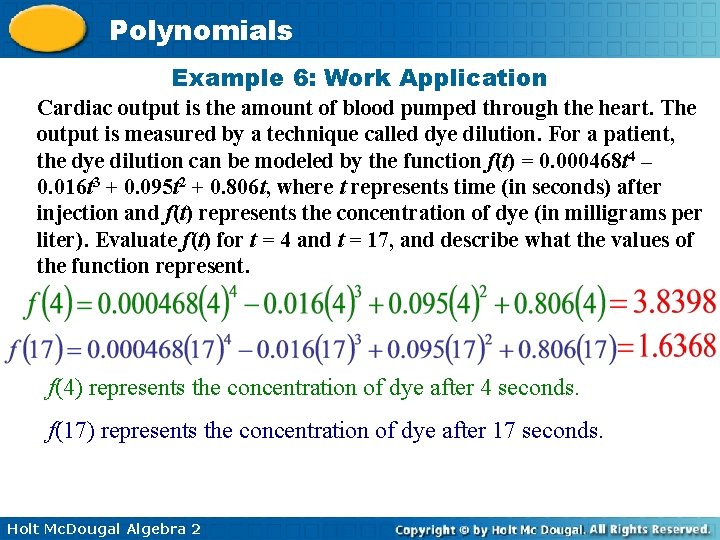 Polynomials

Example 6: Work Application

Cardiac output is the amount of blood pumped through the heart. The output is measured by a technique called dye dilution. For a patient, the dye dilution can be modeled by the function $f(t) = 0.000468t^4 - 0.016t^3 + 0.095t^2 + 0.806t$, where $t$ represents time (in seconds) after injection and $f(t)$ represents the concentration of dye (in milligrams per liter). Evaluate $f(t)$ for $t = 4$ and $t = 17$, and describe what the values of the function represent.

$f(4) = 0.000468(4)^4 - 0.016(4)^3 + 0.095(4)^2 + 0.806(4) = 3.8398$

$f(17) = 0.000468(17)^4 - 0.016(17)^3 + 0.095(17)^2 + 0.806(17) = 1.6368$

$f(4)$ represents the concentration of dye after 4 seconds.

$f(17)$ represents the concentration of dye after 17 seconds.

Holt McDougal Algebra 2

Copyright © by Holt Mc Dougal. All Rights Reserved.